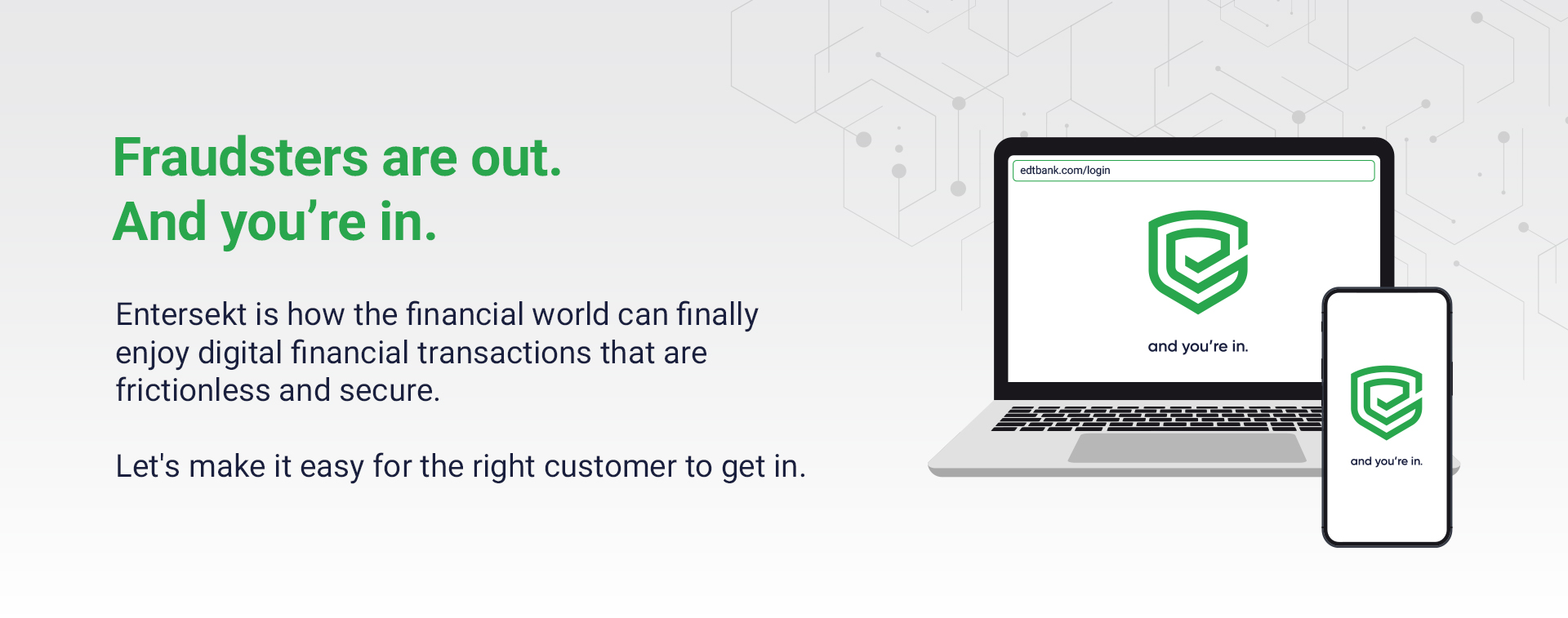 Fraudsters are out.
And you’re in.

Entersekt is how the financial world can finally enjoy digital financial transactions that are frictionless and secure.

Let's make it easy for the right customer to get in.

edtbank.com/login

and you’re in.

and you’re in.